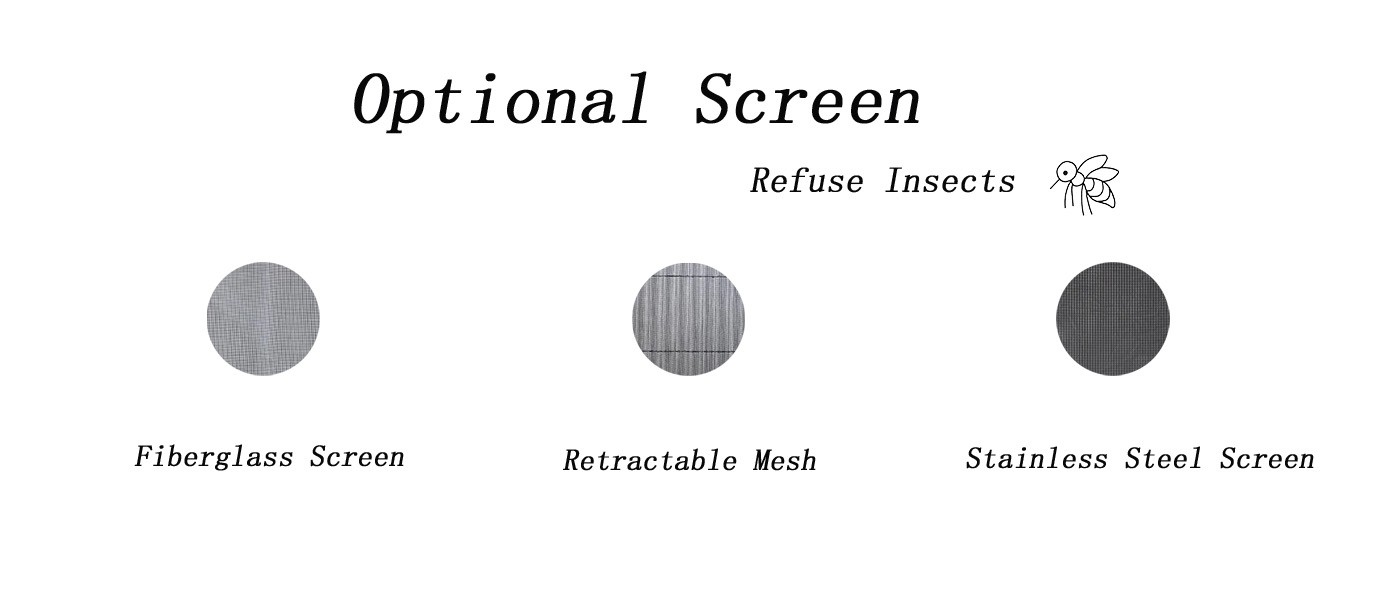 Optional Screen

Refuse Insects

Fiberglass Screen

Retractable Mesh

Stainless Steel Screen